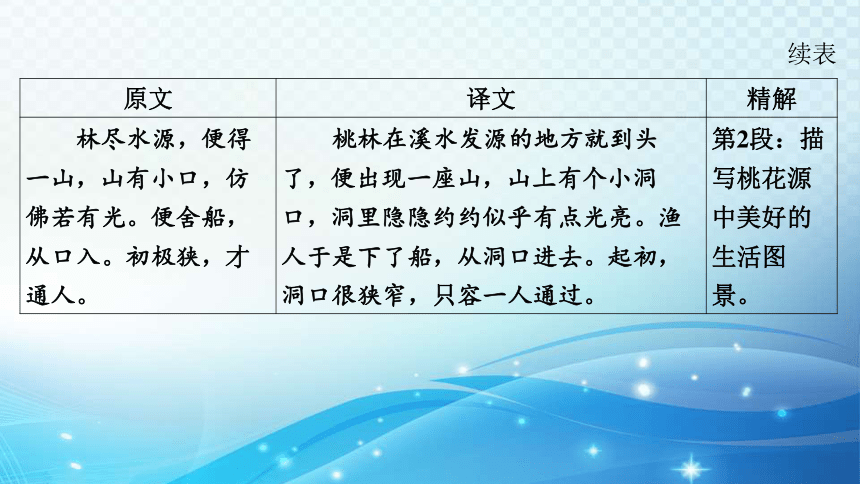 续表

| 原文 | 译文 | 精解 |
|---|---|---|
| 林尽水源，便得一山，山有小口，仿佛若有光。便舍船，从口入。初极狭，才通人。 | 桃林在溪水发源的地方就到头了，便出现一座山，山上有个小洞口，洞里隐隐约约似乎有点光亮。渔人于是下了船，从洞口进去。起初，洞口很狭窄，只容一人通过。 | 第2段：描写桃花源中美好的生活图景。 |